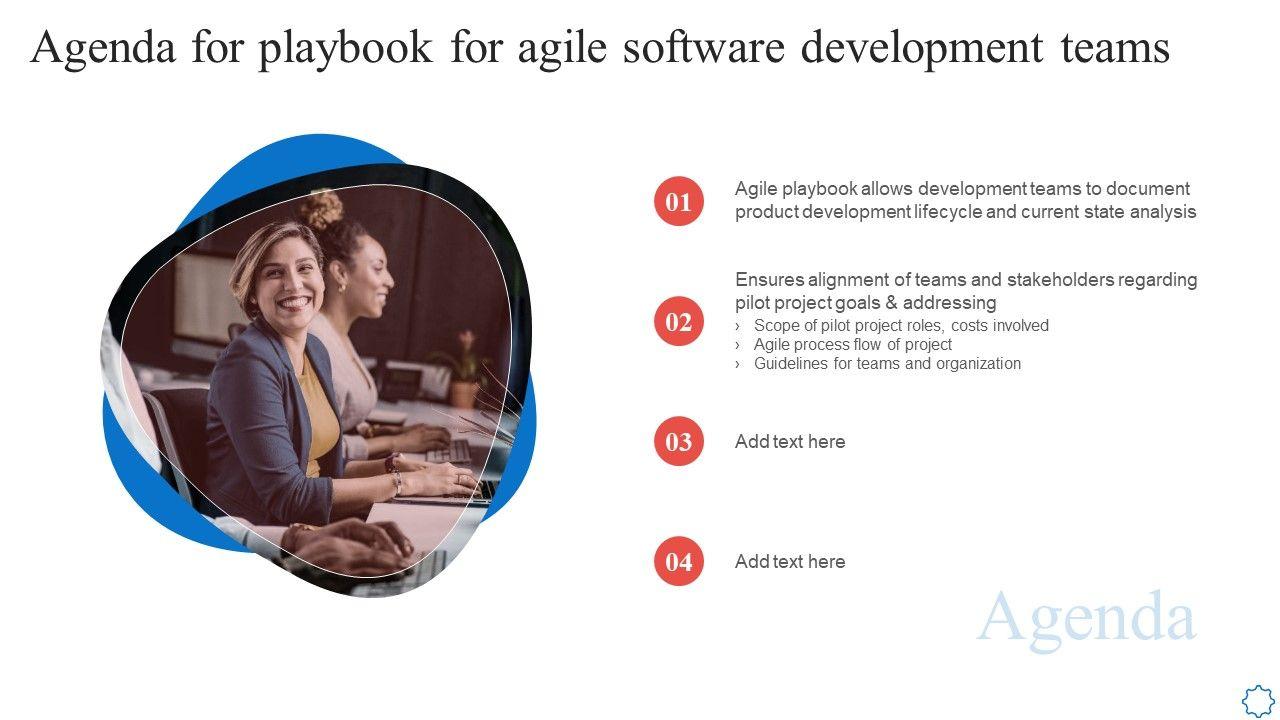 Agenda for playbook for agile software development teams

01
Agile playbook allows development teams to document product development lifecycle and current state analysis

02
Ensures alignment of teams and stakeholders regarding pilot project goals & addressing
› Scope of pilot project roles, costs involved
› Agile process flow of project
› Guidelines for teams and organization

03
Add text here

04
Add text here

Agenda